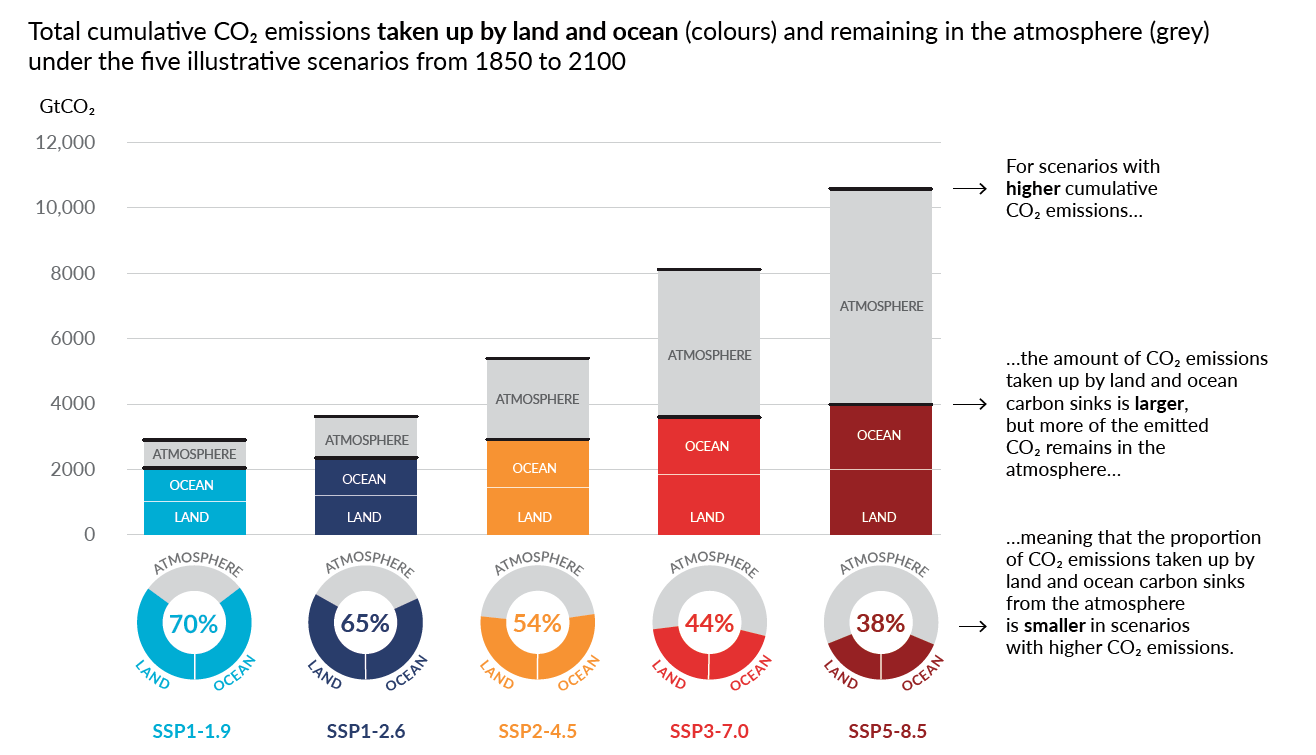 Total cumulative $CO_2$ emissions **taken up by land and ocean** (colours) and remaining in the atmosphere (grey) under the five illustrative scenarios from 1850 to 2100

$GtCO_2$

12,000
10,000
8000
6000
4000
2000
0

ATMOSPHERE
OCEAN
LAND

ATMOSPHERE
OCEAN
LAND

ATMOSPHERE
OCEAN
LAND

ATMOSPHERE
OCEAN
LAND

ATMOSPHERE
OCEAN
LAND

For scenarios with **higher** cumulative $CO_2$ emissions…

…the amount of $CO_2$ emissions taken up by land and ocean carbon sinks is **larger**, but more of the emitted $CO_2$ remains in the atmosphere…

…meaning that the proportion of $CO_2$ emissions taken up by land and ocean carbon sinks from the atmosphere is **smaller** in scenarios with higher $CO_2$ emissions.

ATMOSPHERE
70%
LAND OCEAN

ATMOSPHERE
65%
LAND OCEAN

ATMOSPHERE
54%
LAND OCEAN

ATMOSPHERE
44%
LAND OCEAN

ATMOSPHERE
38%
LAND OCEAN

SSP1-1.9
SSP1-2.6
SSP2-4.5
SSP3-7.0
SSP5-8.5